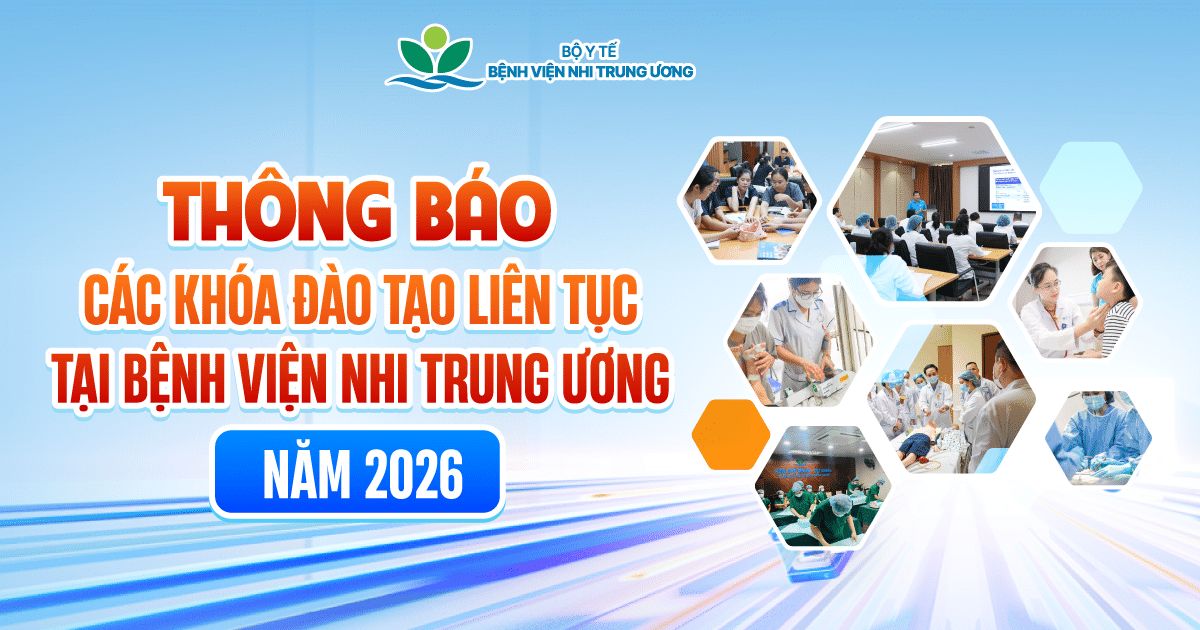 BỘ Y TẾ
BỆNH VIỆN NHI TRUNG ƯƠNG

THÔNG BÁO
CÁC KHÓA ĐÀO TẠO LIÊN TỤC
TẠI BỆNH VIỆN NHI TRUNG ƯƠNG

NĂM 2026